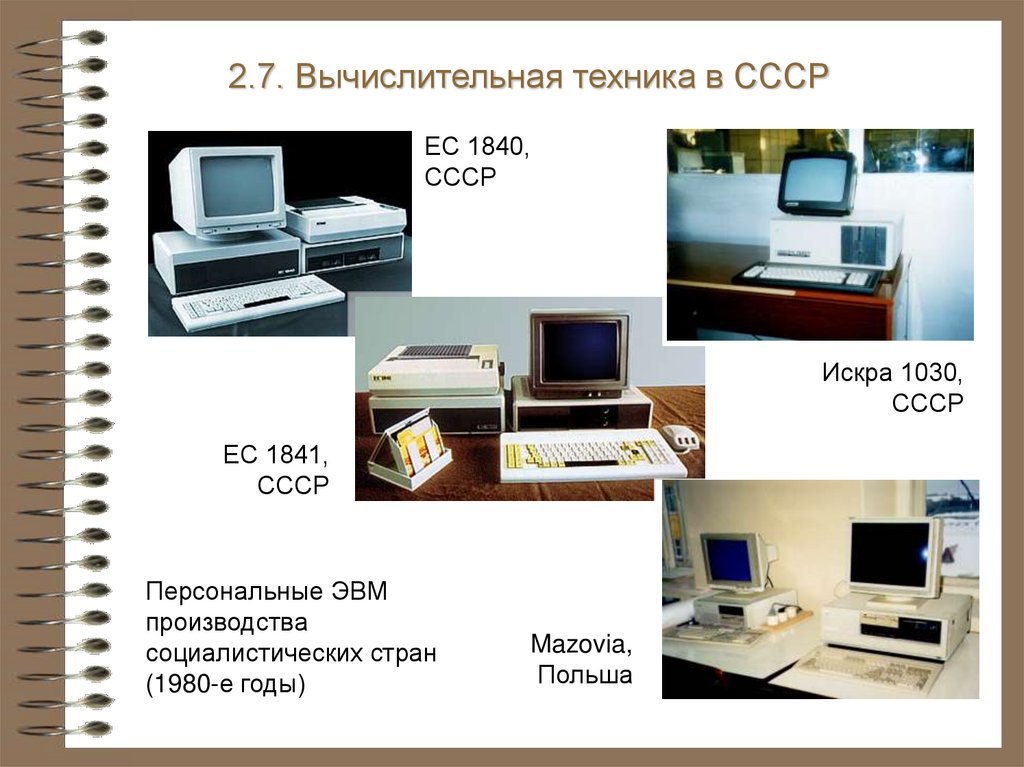 2.7. Вычислительная техника в СССР

ЕС 1840, СССР

Искра 1030, СССР

ЕС 1841, СССР

Персональные ЭВМ производства социалистических стран (1980-е годы)

Mazovia, Польша